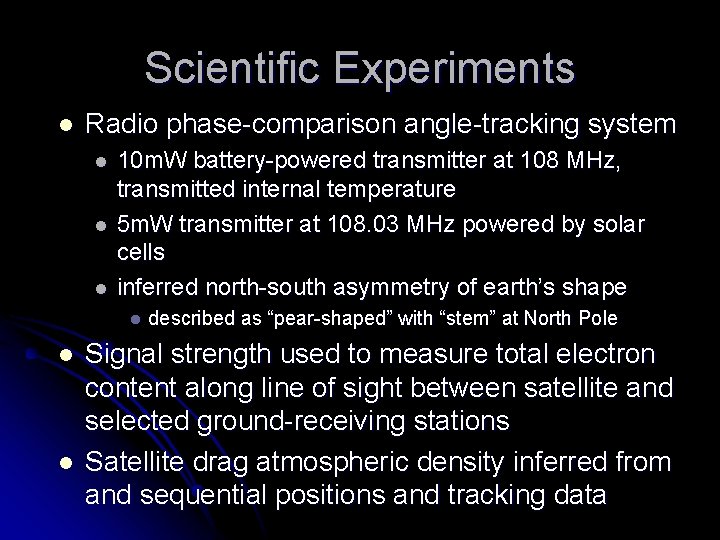 Scientific Experiments

- Radio phase-comparison angle-tracking system
  - 10mW battery-powered transmitter at 108 MHz, transmitted internal temperature
  - 5mW transmitter at 108.03 MHz powered by solar cells
  - inferred north-south asymmetry of earth's shape
    - described as "pear-shaped" with "stem" at North Pole
- Signal strength used to measure total electron content along line of sight between satellite and selected ground-receiving stations
- Satellite drag atmospheric density inferred from and sequential positions and tracking data